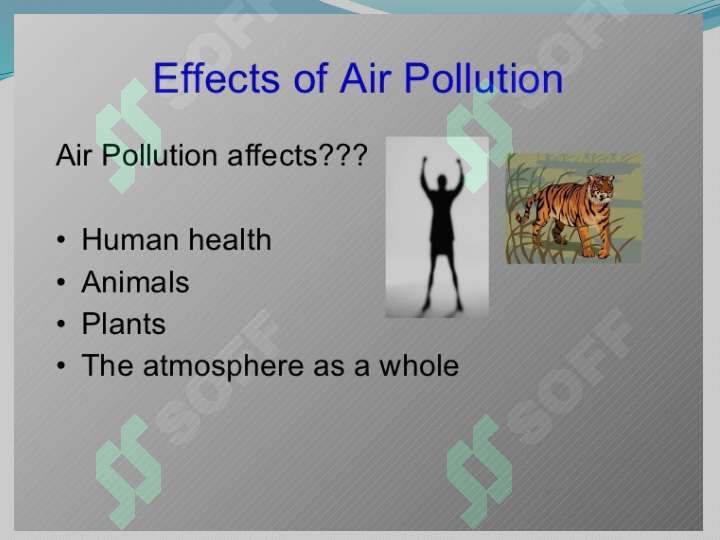 Effects of Air Pollution

Air Pollution affects???

• Human health
• Animals
• Plants
• The atmosphere as a whole

SOFF SOFF SOFF SOFF